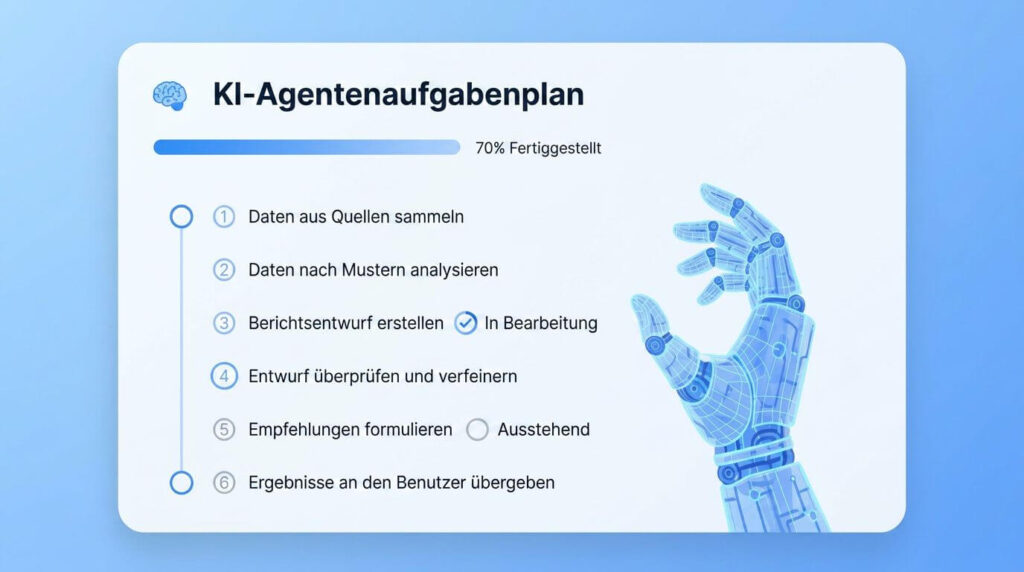 KI-Agentenaufgabenplan

70% Fertiggestellt

1 Daten aus Quellen sammeln

2 Daten nach Mustern analysieren

3 Berichtsentwurf erstellen In Bearbeitung

4 Entwurf überprüfen und verfeinern

5 Empfehlungen formulieren Ausstehend

6 Ergebnisse an den Benutzer übergeben